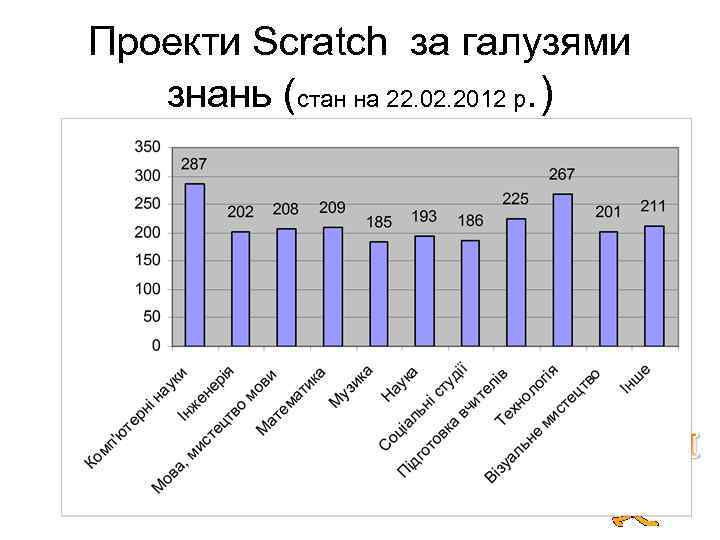 Проекти Scratch за галузями знань (стан на 22.02.2012 р.)

350
300
250
200
150
100
50
0

287
202
208
209
185
193
186
225
267
201
211

Комп'ютерні науки
Інженерія
Мова, мистецтво мови
Математика
Музика
Наука
Соціальні студії
Підготовка вчителів
Технологія
Візуальне мистецтво
Інше